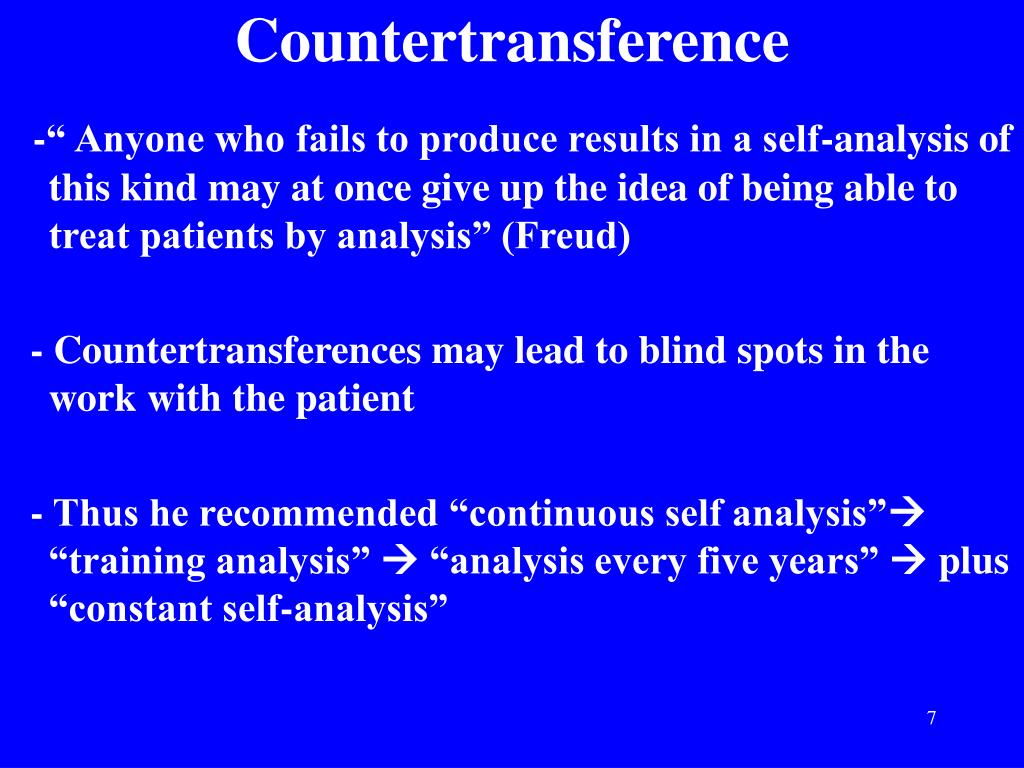 Countertransference

-“ Anyone who fails to produce results in a self-analysis of this kind may at once give up the idea of being able to treat patients by analysis” (Freud)

- Countertransferences may lead to blind spots in the work with the patient

- Thus he recommended “continuous self analysis”→ “training analysis” → “analysis every five years” → plus “constant self-analysis”

7